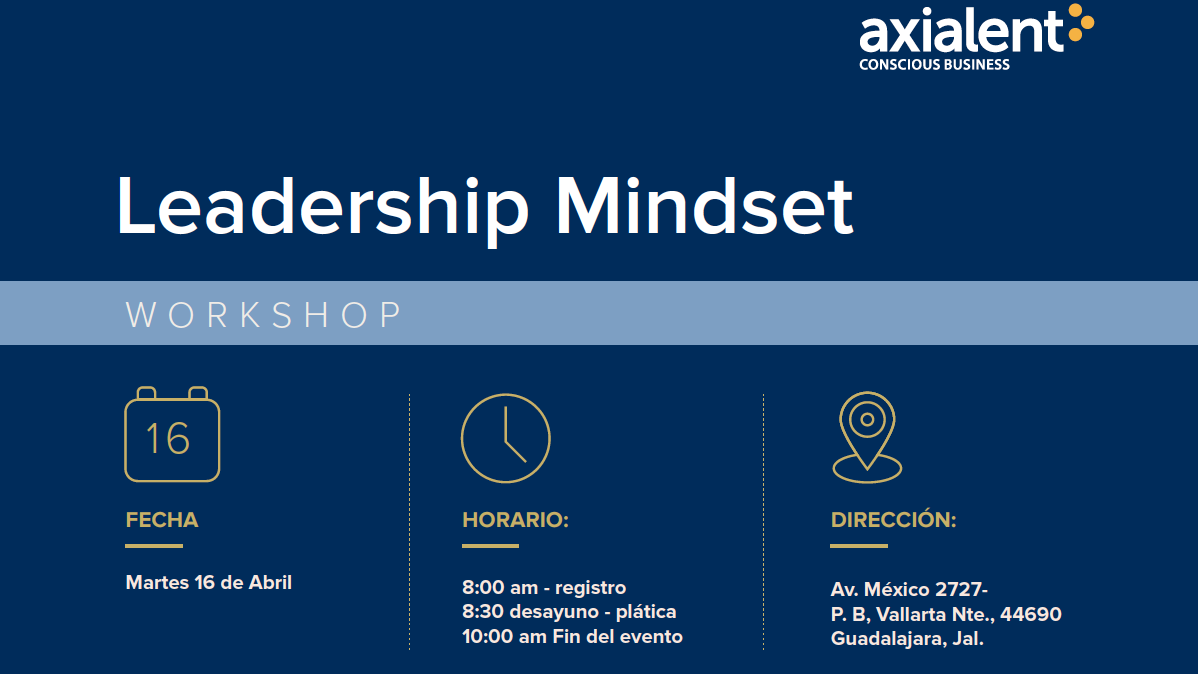 axialent
CONSCIOUS BUSINESS

Leadership Mindset

WORKSHOP

16

FECHA

Martes 16 de Abril

HORARIO:

8:00 am - registro
8:30 desayuno - plática
10:00 am Fin del evento

DIRECCIÓN:

Av. México 2727-
P. B, Vallarta Nte., 44690
Guadalajara, Jal.